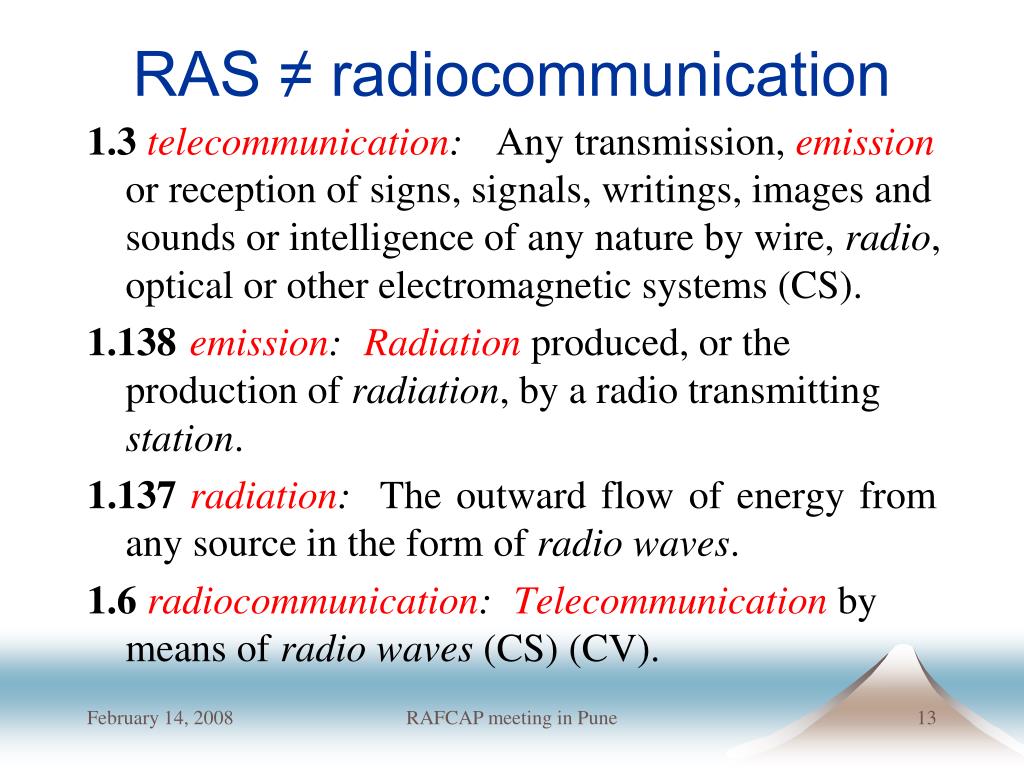 RAS ≠ radiocommunication

1.3 telecommunication: Any transmission, emission or reception of signs, signals, writings, images and sounds or intelligence of any nature by wire, radio, optical or other electromagnetic systems (CS).

1.138 emission: Radiation produced, or the production of radiation, by a radio transmitting station.

1.137 radiation: The outward flow of energy from any source in the form of radio waves.

1.6 radiocommunication: Telecommunication by means of radio waves (CS) (CV).

February 14, 2008

RAFCAP meeting in Pune

13